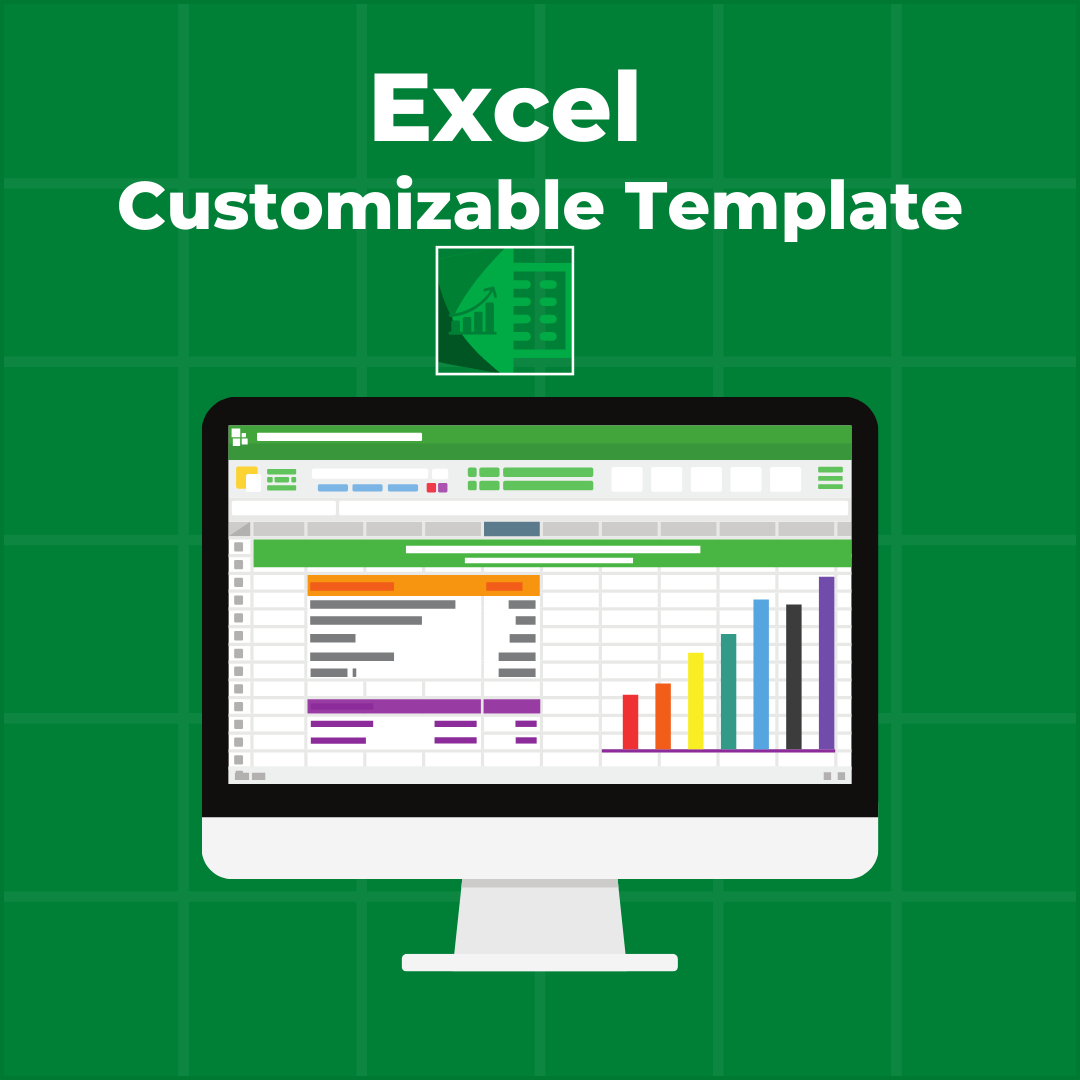 Excel
Customizable Template